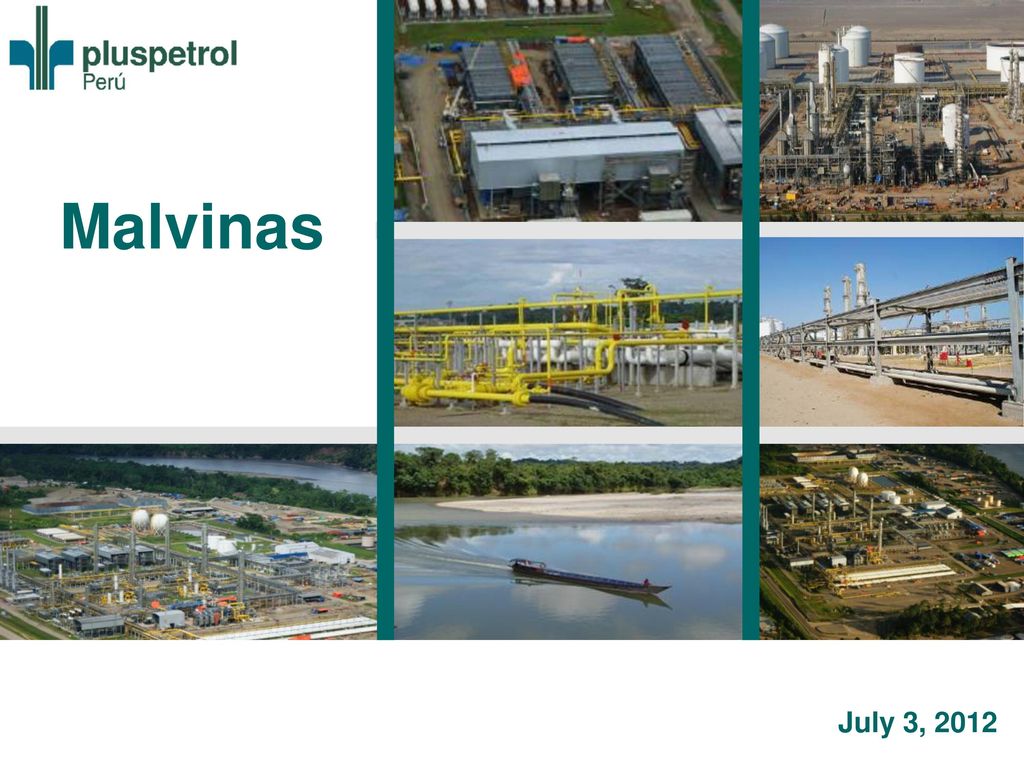 pluspetrol
Perú

Malvinas

July 3, 2012